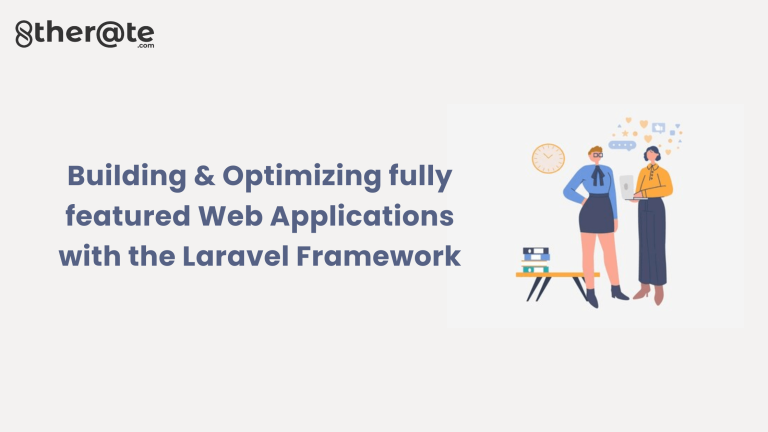 8ther@te
.com

Building & Optimizing fully featured Web Applications with the Laravel Framework